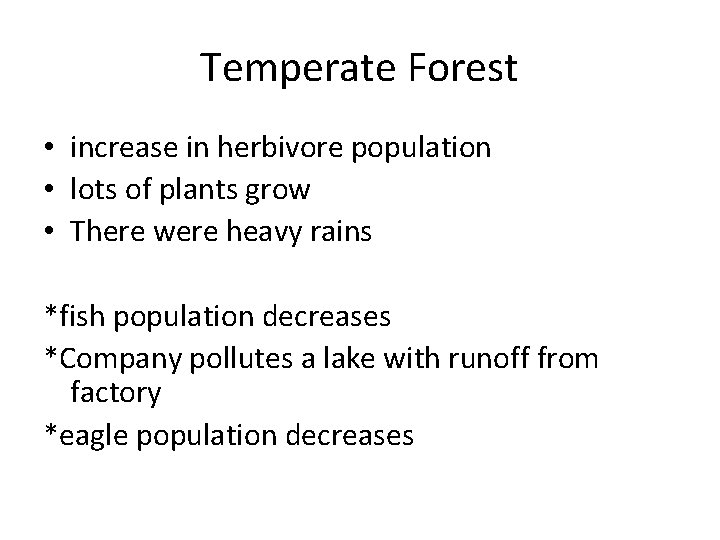 Temperate Forest

• increase in herbivore population
• lots of plants grow
• There were heavy rains

*fish population decreases

*Company pollutes a lake with runoff from factory

*eagle population decreases